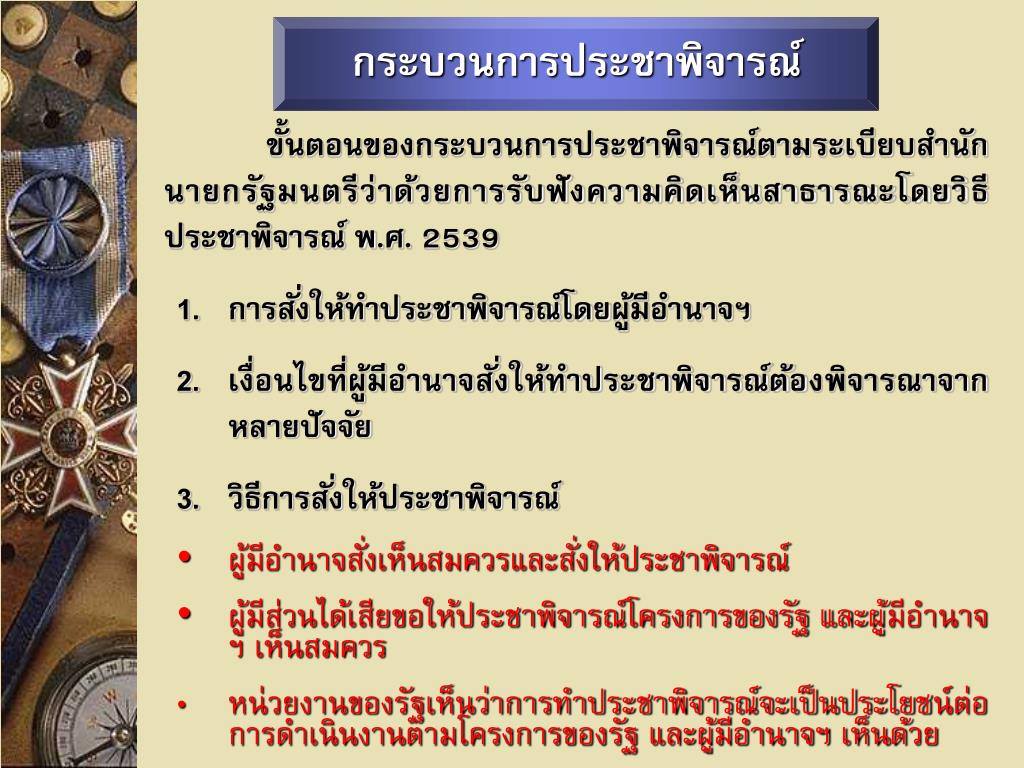 กระบวนการประชาพิจารณ์

ขั้นตอนของกระบวนการประชาพิจารณ์ตามระเบียบสำนักนายกรัฐมนตรีว่าด้วยการรับฟังความคิดเห็นสาธารณะโดยวิธีประชาพิจารณ์ พ.ศ. 2539

1. การสั่งให้ทำประชาพิจารณ์โดยผู้มีอำนาจฯ

2. เงื่อนไขที่ผู้มีอำนาจสั่งให้ทำประชาพิจารณ์ต้องพิจารณาจากหลายปัจจัย

3. วิธีการสั่งให้ประชาพิจารณ์

• ผู้มีอำนาจสั่งเห็นสมควรและสั่งให้ประชาพิจารณ์

• ผู้มีส่วนได้เสียขอให้ประชาพิจารณ์โครงการของรัฐ และผู้มีอำนาจฯ เห็นสมควร

• หน่วยงานของรัฐเห็นว่าการทำประชาพิจารณ์จะเป็นประโยชน์ต่อการดำเนินงานตามโครงการของรัฐ และผู้มีอำนาจฯ เห็นด้วย